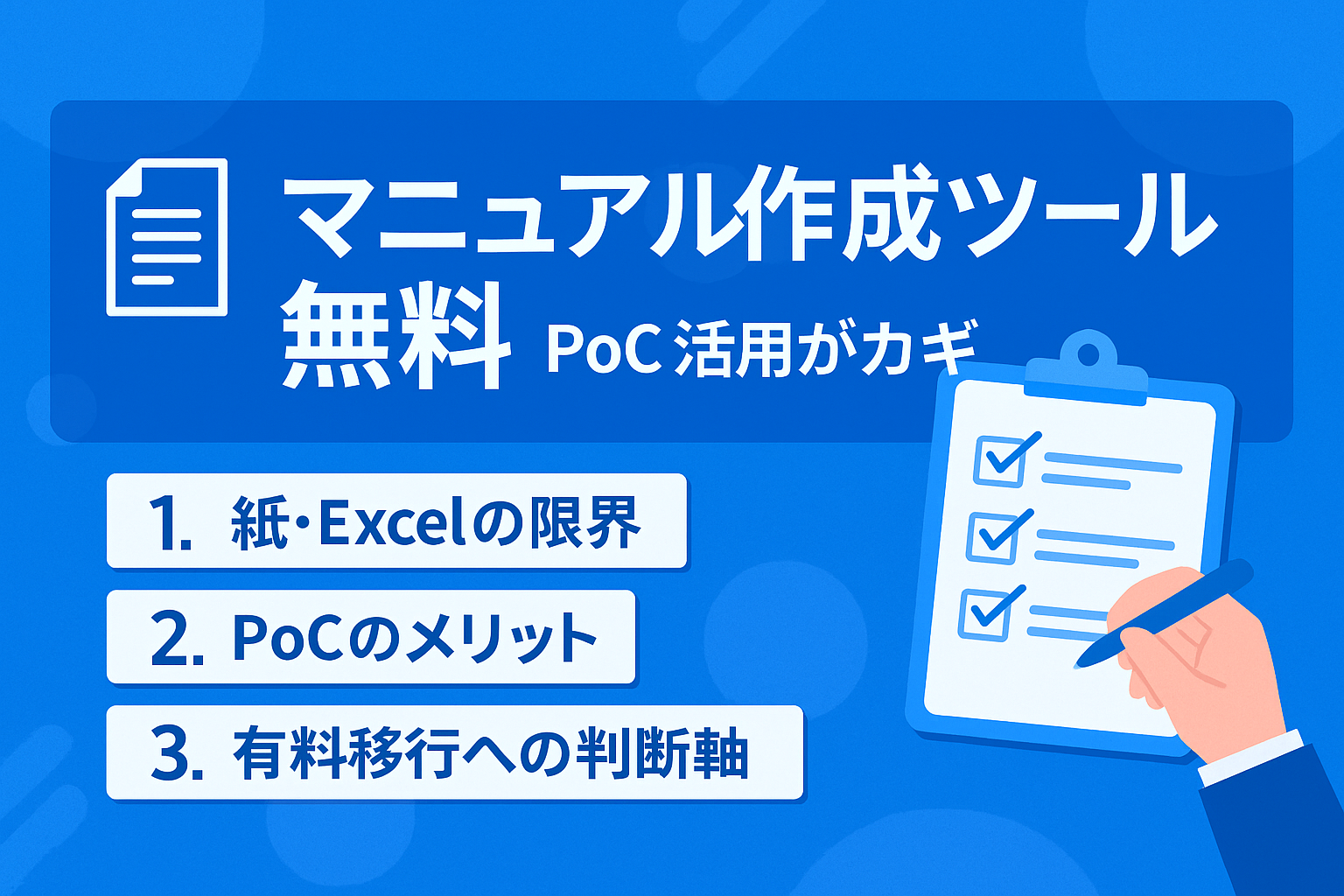 マニュアル作成ツール
無料 PoC 活用がカギ

1. 紙・Excelの限界

2. PoCのメリット

3. 有料移行への判断軸